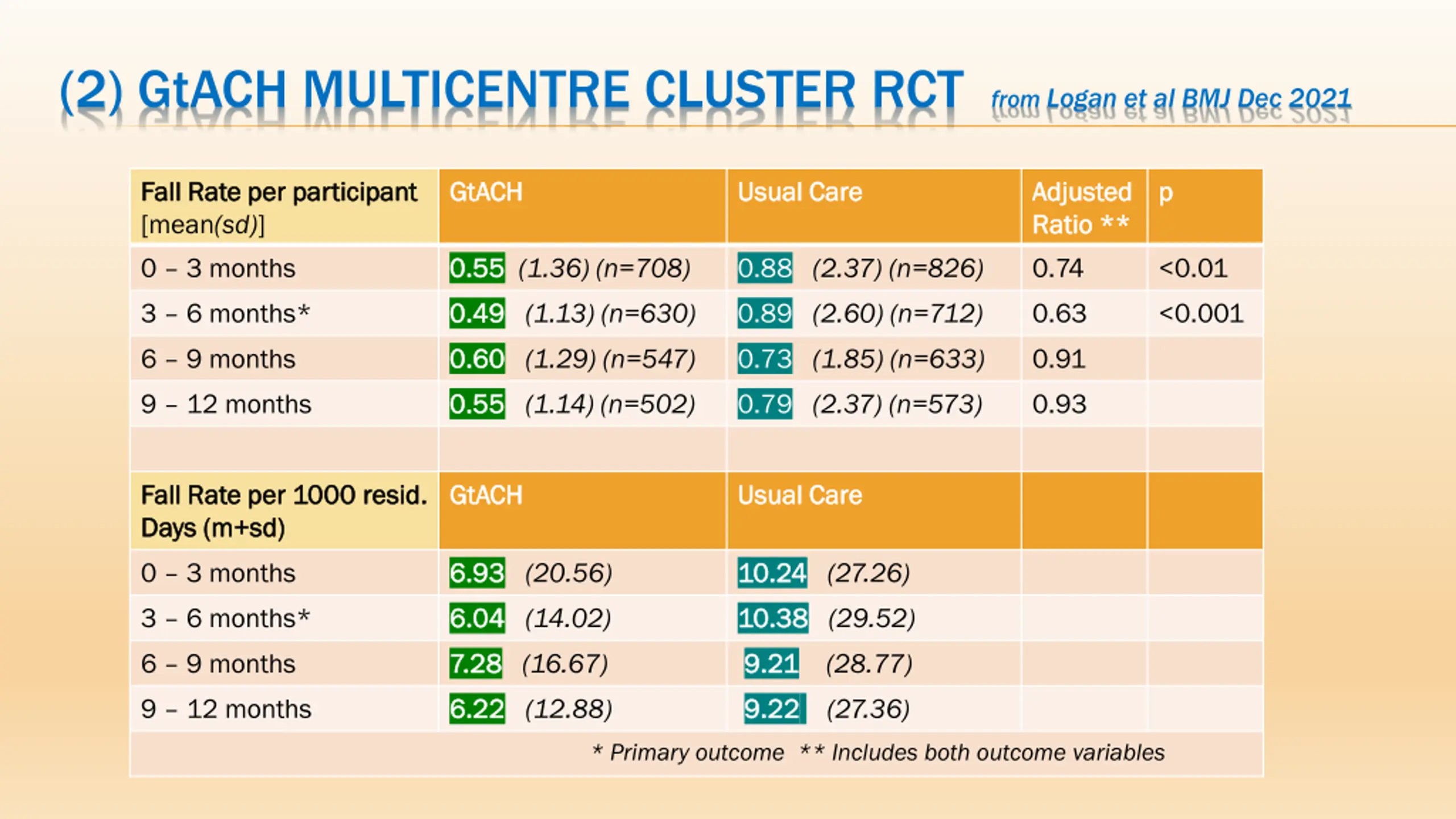 (2) GtACH MULTICENTRE CLUSTER RCT from Logan et al BMJ Dec 2021

| Fall Rate per participant [mean(sd)] | GtACH | Usual Care | Adjusted Ratio ** | p |
|---|---|---|---|---|
| 0 – 3 months | 0.55 (1.36) (n=708) | 0.88 (2.37) (n=826) | 0.74 | <0.01 |
| 3 – 6 months* | 0.49 (1.13) (n=630) | 0.89 (2.60) (n=712) | 0.63 | <0.001 |
| 6 – 9 months | 0.60 (1.29) (n=547) | 0.73 (1.85) (n=633) | 0.91 | |
| 9 – 12 months | 0.55 (1.14) (n=502) | 0.79 (2.37) (n=573) | 0.93 | |
| | | | | |
| Fall Rate per 1000 resid. Days (m+sd) | GtACH | Usual Care | | |
| 0 – 3 months | 6.93 (20.56) | 10.24 (27.26) | | |
| 3 – 6 months* | 6.04 (14.02) | 10.38 (29.52) | | |
| 6 – 9 months | 7.28 (16.67) | 9.21 (28.77) | | |
| 9 – 12 months | 6.22 (12.88) | 9.22 (27.36) | | |

* Primary outcome ** Includes both outcome variables